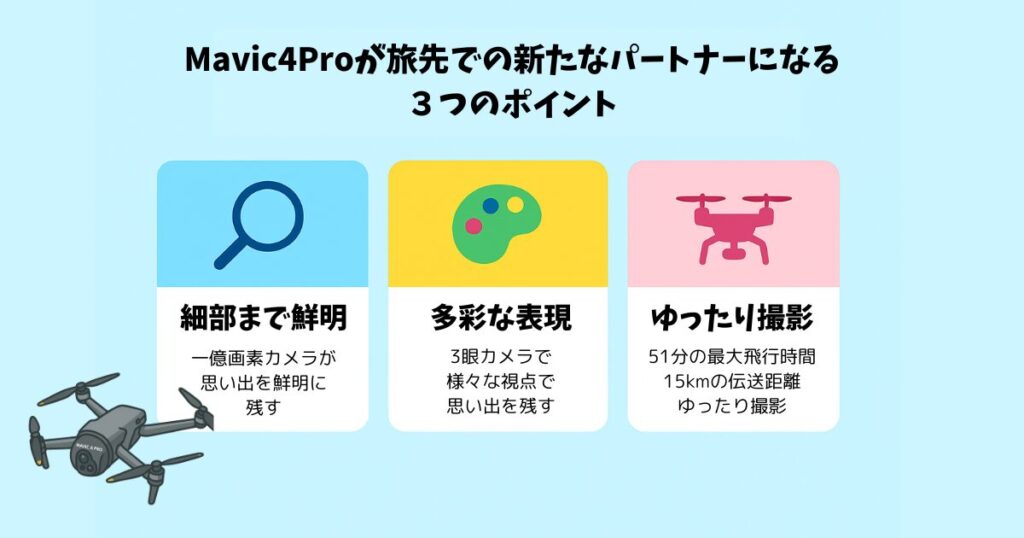 Mavic4Proが旅先での新たなパートナーになる
３つのポイント

細部まで鮮明

一億画素カメラが
思い出を鮮明に
残す

多彩な表現

3眼カメラで
様々な視点で
思い出を残す

ゆったり撮影

51分の最大飛行時間
15kmの伝送距離
ゆったり撮影

MAVIC 4 PRO